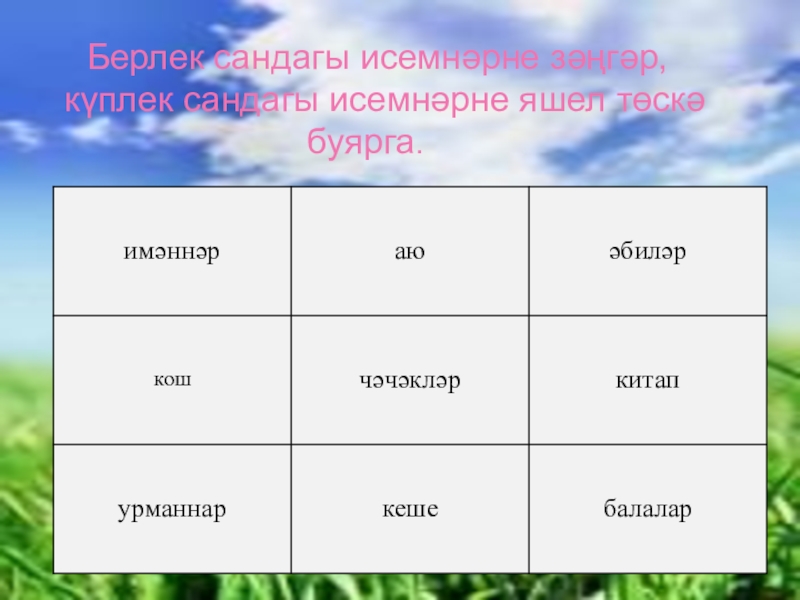 Берлек сандагы исемнәрне зәңгәр, күплек сандагы исемнәрне яшел төскә буярга.

| | | |
|---|---|---|
| имәннәр | аю | әбиләр |
| кош | чәчәкләр | китап |
| урманнар | кеше | балалар |